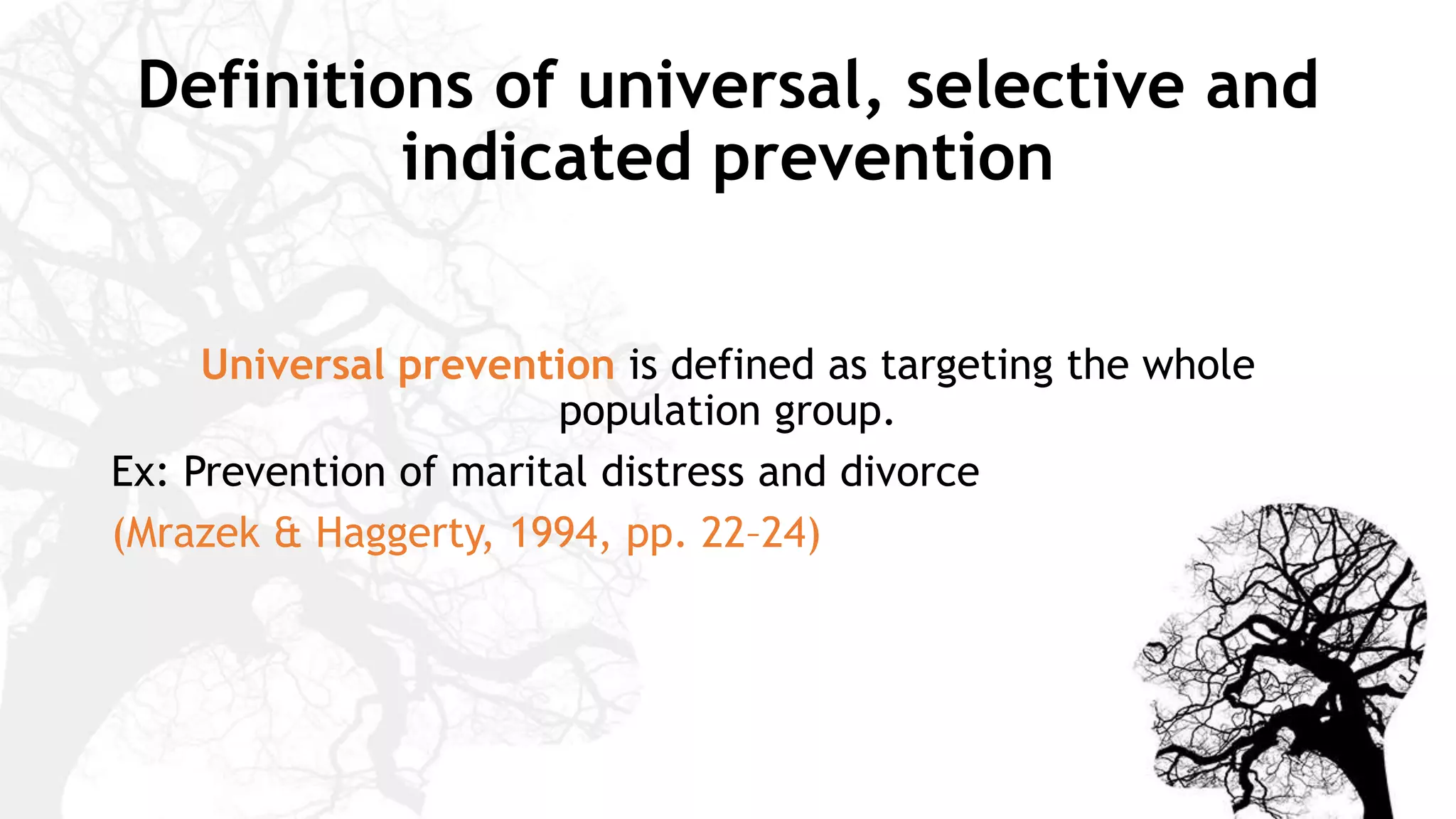 Definitions of universal, selective and indicated prevention

Universal prevention is defined as targeting the whole population group.

Ex: Prevention of marital distress and divorce

(Mrazek & Haggerty, 1994, pp. 22–24)